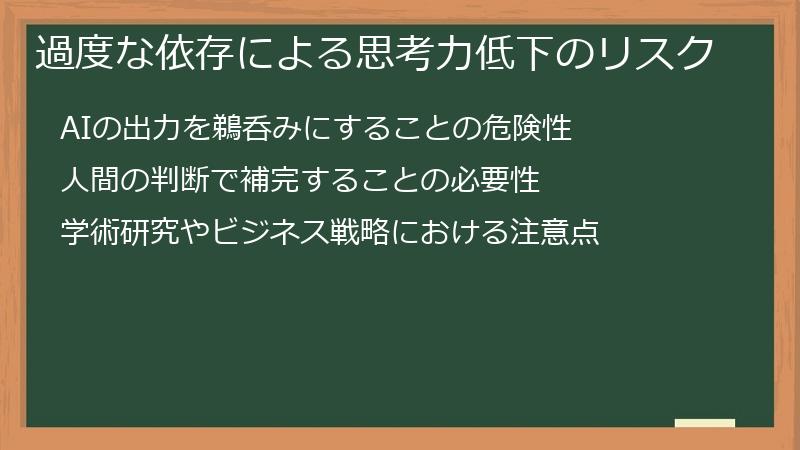 過度な依存による思考力低下のリスク

AIの出力を鵜呑みにすることの危険性

人間の判断で補完することの必要性

学術研究やビジネス戦略における注意点